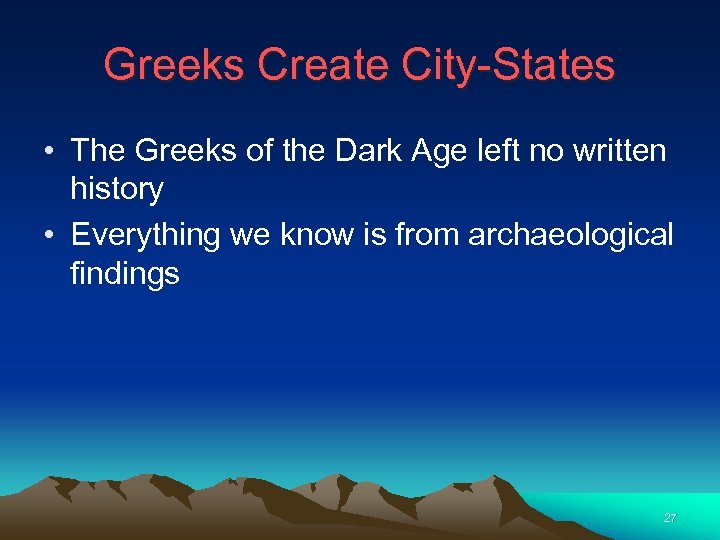 Greeks Create City-States

• The Greeks of the Dark Age left no written history
• Everything we know is from archaeological findings

27